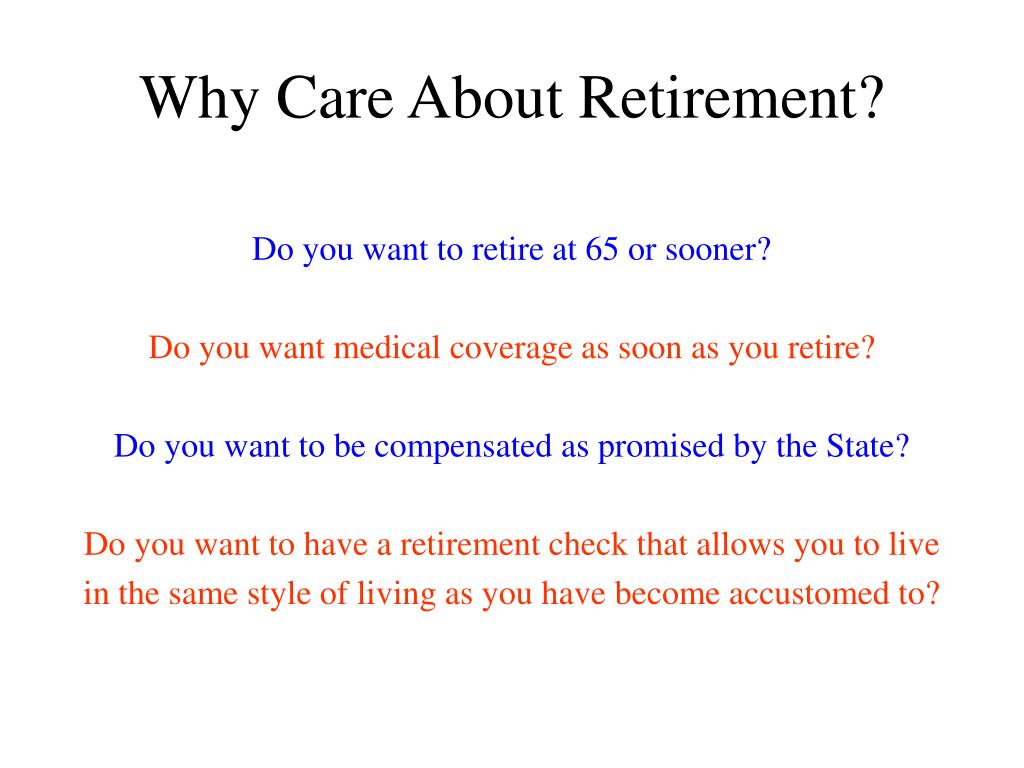 Why Care About Retirement?

Do you want to retire at 65 or sooner?

Do you want medical coverage as soon as you retire?

Do you want to be compensated as promised by the State?

Do you want to have a retirement check that allows you to live in the same style of living as you have become accustomed to?